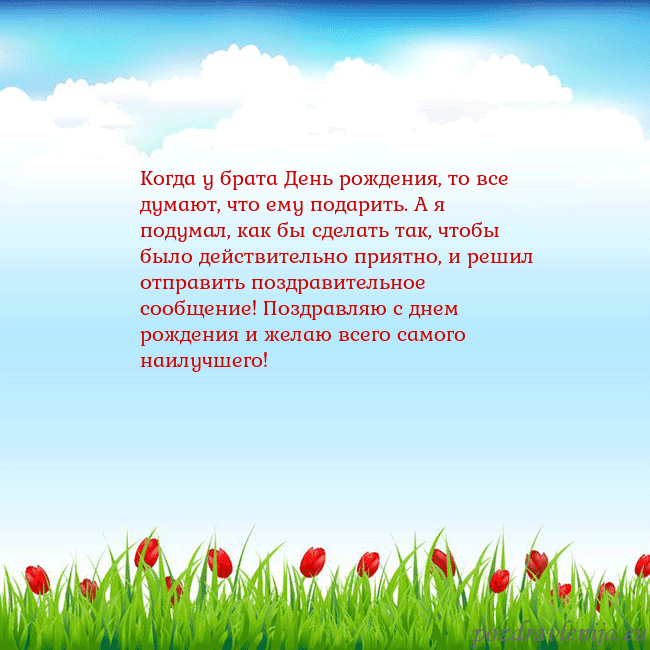 Когда у брата День рождения, то все думают, что ему подарить. А я подумал, как бы сделать так, чтобы было действительно приятно, и решил отправить поздравительное сообщение! Поздравляю с днем рождения и желаю всего самого наилучшего!

pozdravlenija.eu